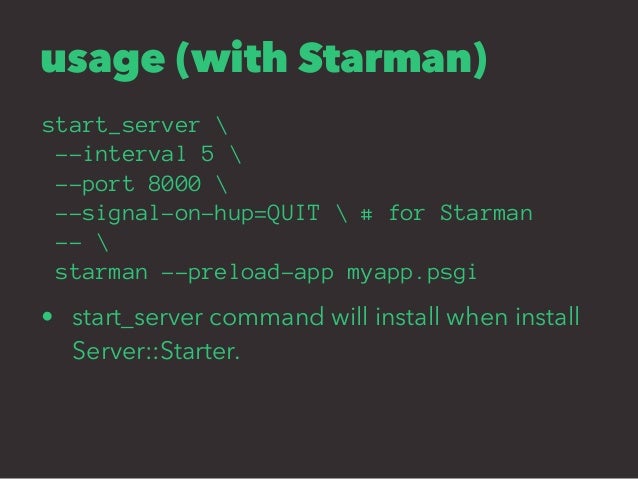 usage (with Starman)

start_server \
 --interval 5 \
 --port 8000 \
 --signal-on-hup=QUIT \ # for Starman
 -- \
 starman --preload-app myapp.psgi

• start_server command will install when install Server::Starter.